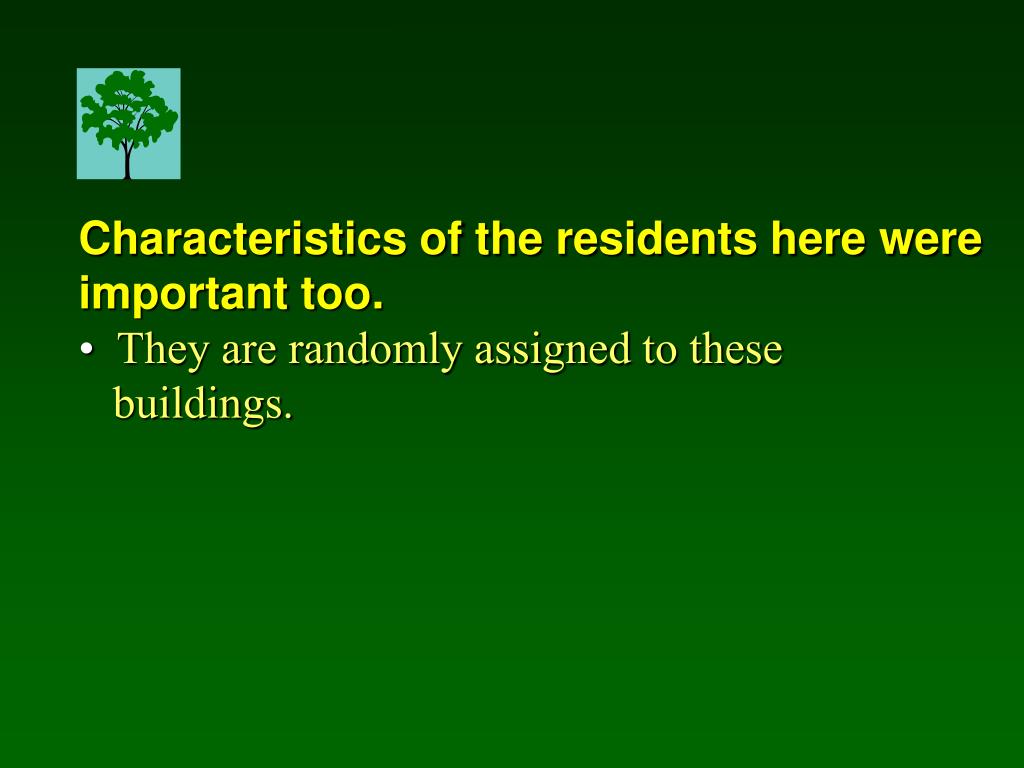 Characteristics of the residents here were important too.

• They are randomly assigned to these buildings.